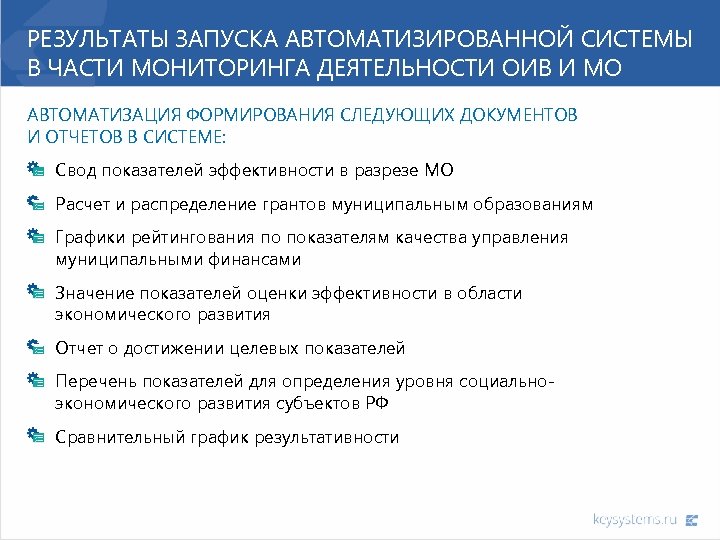 РЕЗУЛЬТАТЫ ЗАПУСКА АВТОМАТИЗИРОВАННОЙ СИСТЕМЫ В ЧАСТИ МОНИТОРИНГА ДЕЯТЕЛЬНОСТИ ОИВ И МО

АВТОМАТИЗАЦИЯ ФОРМИРОВАНИЯ СЛЕДУЮЩИХ ДОКУМЕНТОВ И ОТЧЕТОВ В СИСТЕМЕ:

Свод показателей эффективности в разрезе МО

Расчет и распределение грантов муниципальным образованиям

Графики рейтингования по показателям качества управления муниципальными финансами

Значение показателей оценки эффективности в области экономического развития

Отчет о достижении целевых показателей

Перечень показателей для определения уровня социально-экономического развития субъектов РФ

Сравнительный график результативности

keysystems.ru